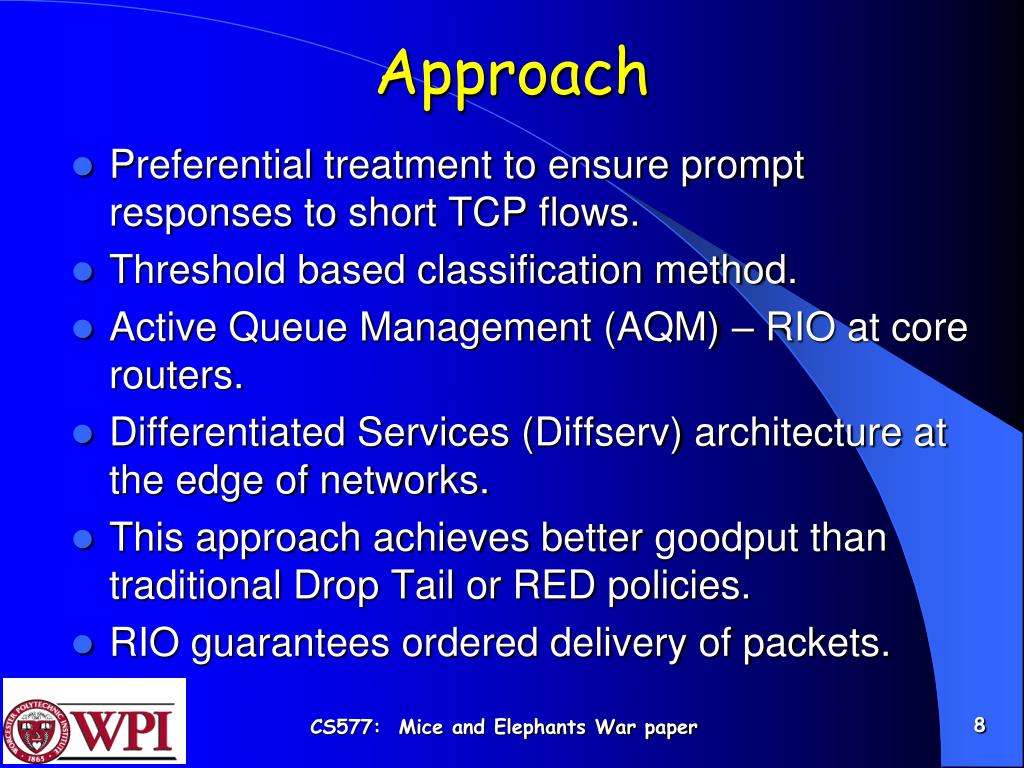 Approach

- Preferential treatment to ensure prompt responses to short TCP flows.
- Threshold based classification method.
- Active Queue Management (AQM) – RIO at core routers.
- Differentiated Services (Diffserv) architecture at the edge of networks.
- This approach achieves better goodput than traditional Drop Tail or RED policies.
- RIO guarantees ordered delivery of packets.

WORCESTER POLYTECHNIC INSTITUTE 1865 WPI

CS577: Mice and Elephants War paper

8